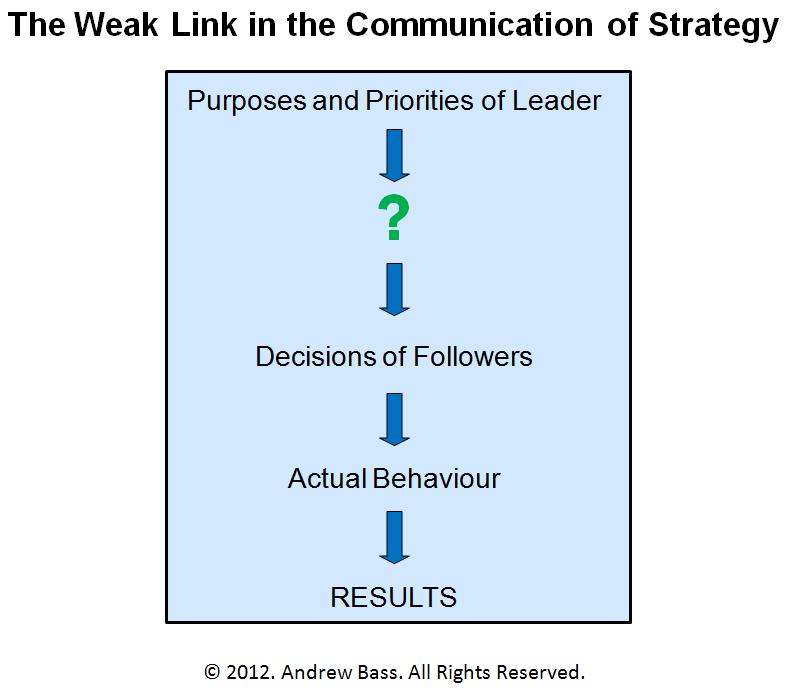 The Weak Link in the Communication of Strategy

Purposes and Priorities of Leader

?

Decisions of Followers

Actual Behaviour

RESULTS

© 2012. Andrew Bass. All Rights Reserved.